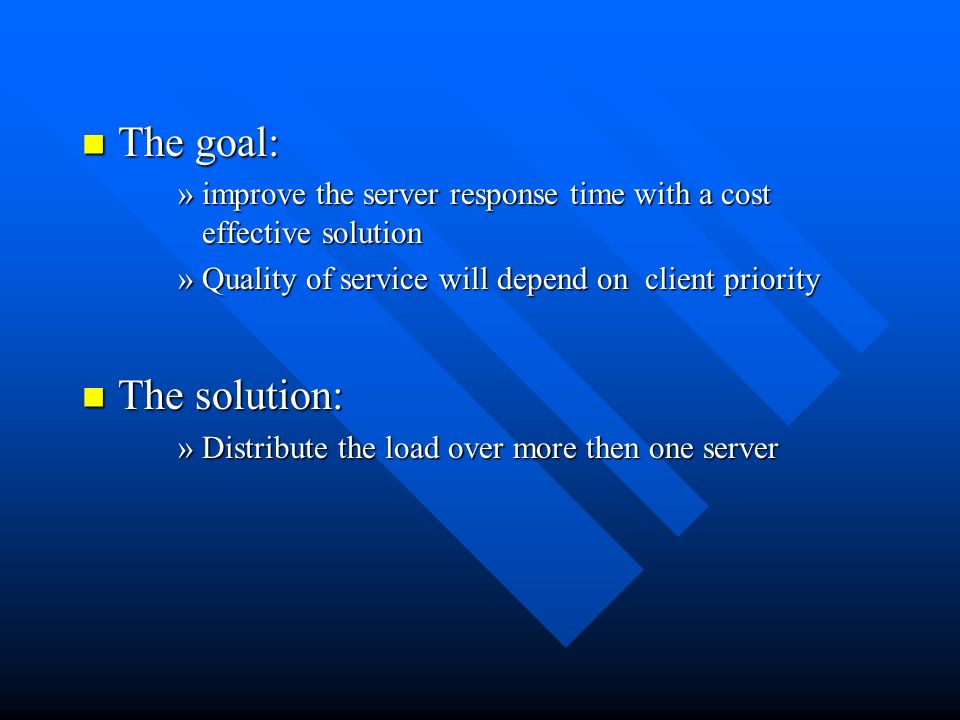 The goal:

» improve the server response time with a cost effective solution

» Quality of service will depend on client priority

The solution:

» Distribute the load over more then one server